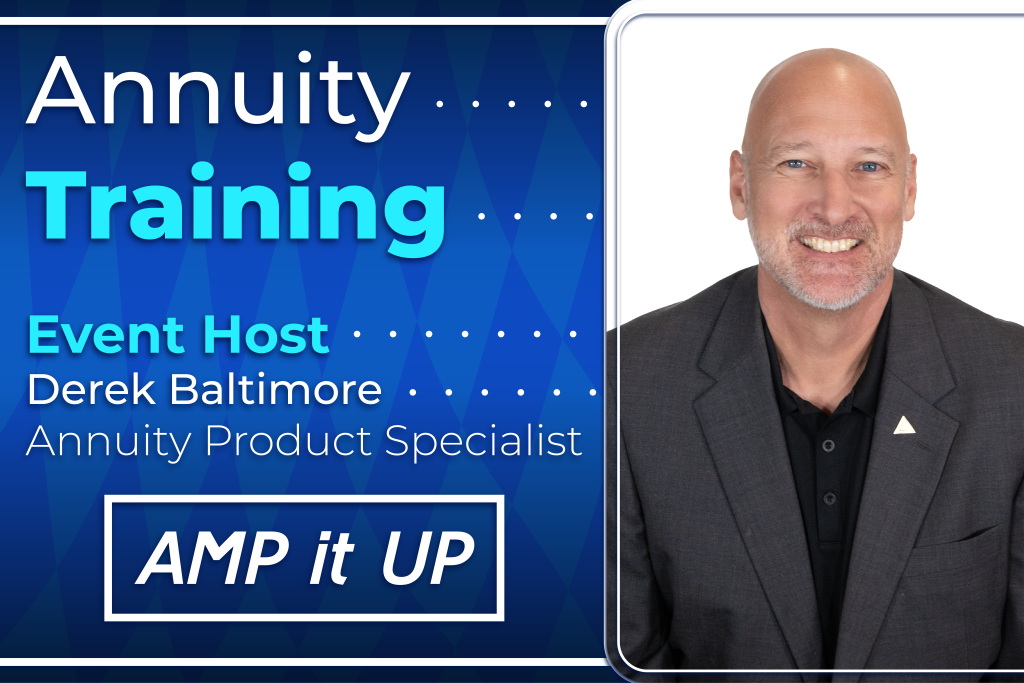 Annuity
Training

Event Host
Derek Baltimore
Annuity Product Specialist

AMP it UP